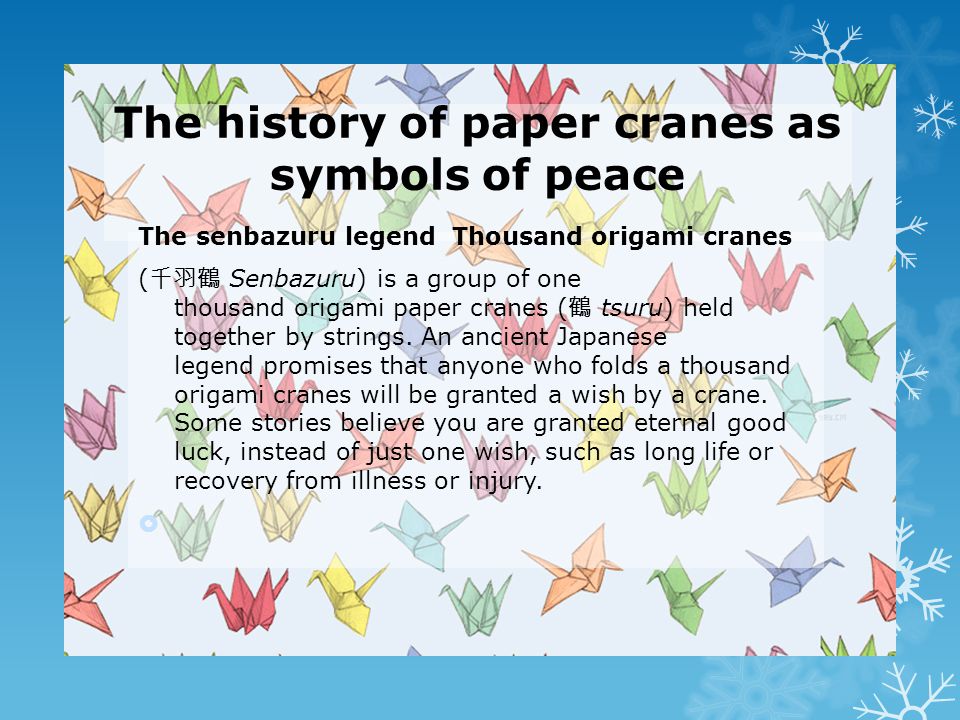 The history of paper cranes as symbols of peace

The senbazuru legend Thousand origami cranes

(千羽鶴 Senbazuru) is a group of one thousand origami paper cranes (鶴 tsuru) held together by strings. An ancient Japanese legend promises that anyone who folds a thousand origami cranes will be granted a wish by a crane. Some stories believe you are granted eternal good luck, instead of just one wish, such as long life or recovery from illness or injury.